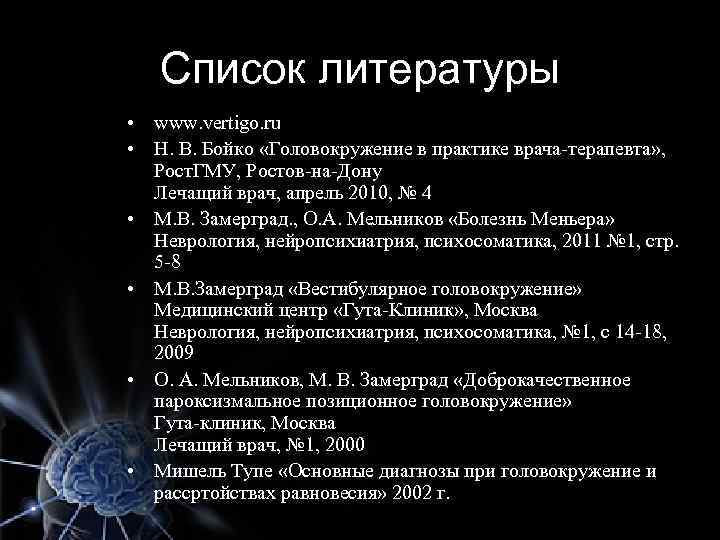 Список литературы

• www.vertigo.ru
• Н. В. Бойко «Головокружение в практике врача-терапевта», РостГМУ, Ростов-на-Дону
Лечащий врач, апрель 2010, № 4
• М.В. Замерград., О.А. Мельников «Болезнь Меньера» Неврология, нейропсихиатрия, психосоматика, 2011 №1, стр. 5-8
• М.В.Замерград «Вестибулярное головокружение» Медицинский центр «Гута-Клиник», Москва
Неврология, нейропсихиатрия, психосоматика, №1, с 14-18, 2009
• О. А. Мельников, М. В. Замерград «Доброкачественное пароксизмальное позиционное головокружение» Гута-клиник, Москва
Лечащий врач, №1, 2000
• Мишель Тупе «Основные диагнозы при головокружение и рассртойствах равновесия» 2002 г.